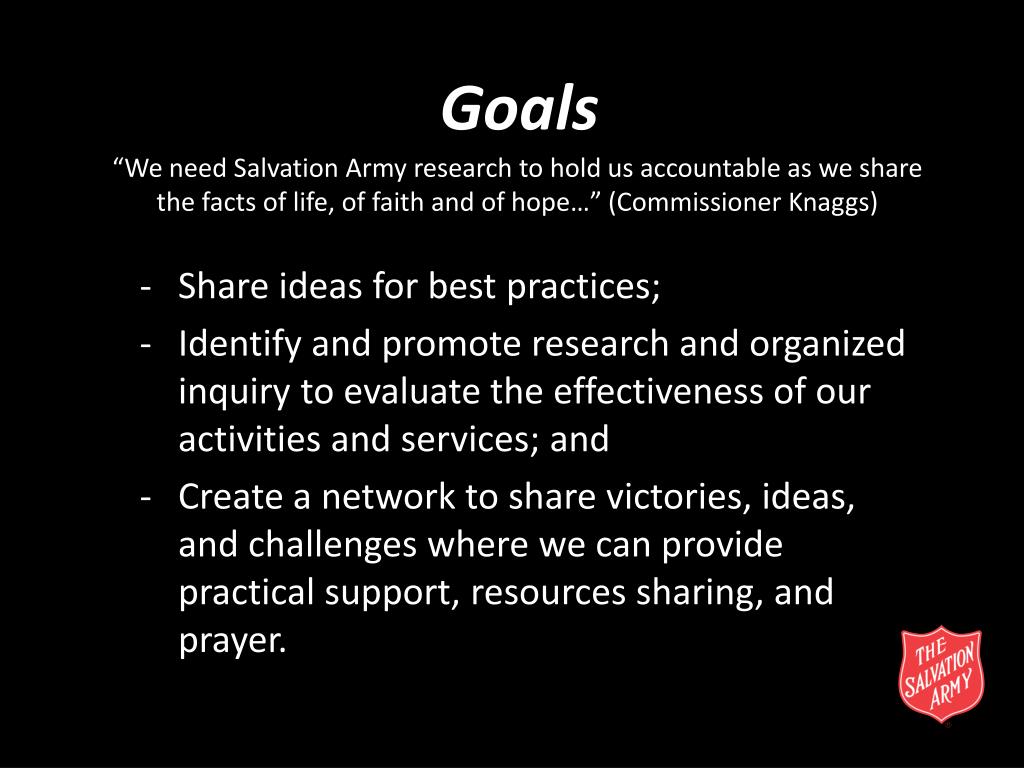 Goals

“We need Salvation Army research to hold us accountable as we share the facts of life, of faith and of hope…” (Commissioner Knaggs)

- Share ideas for best practices;
- Identify and promote research and organized inquiry to evaluate the effectiveness of our activities and services; and
- Create a network to share victories, ideas, and challenges where we can provide practical support, resources sharing, and prayer.

THE SALVATION ARMY